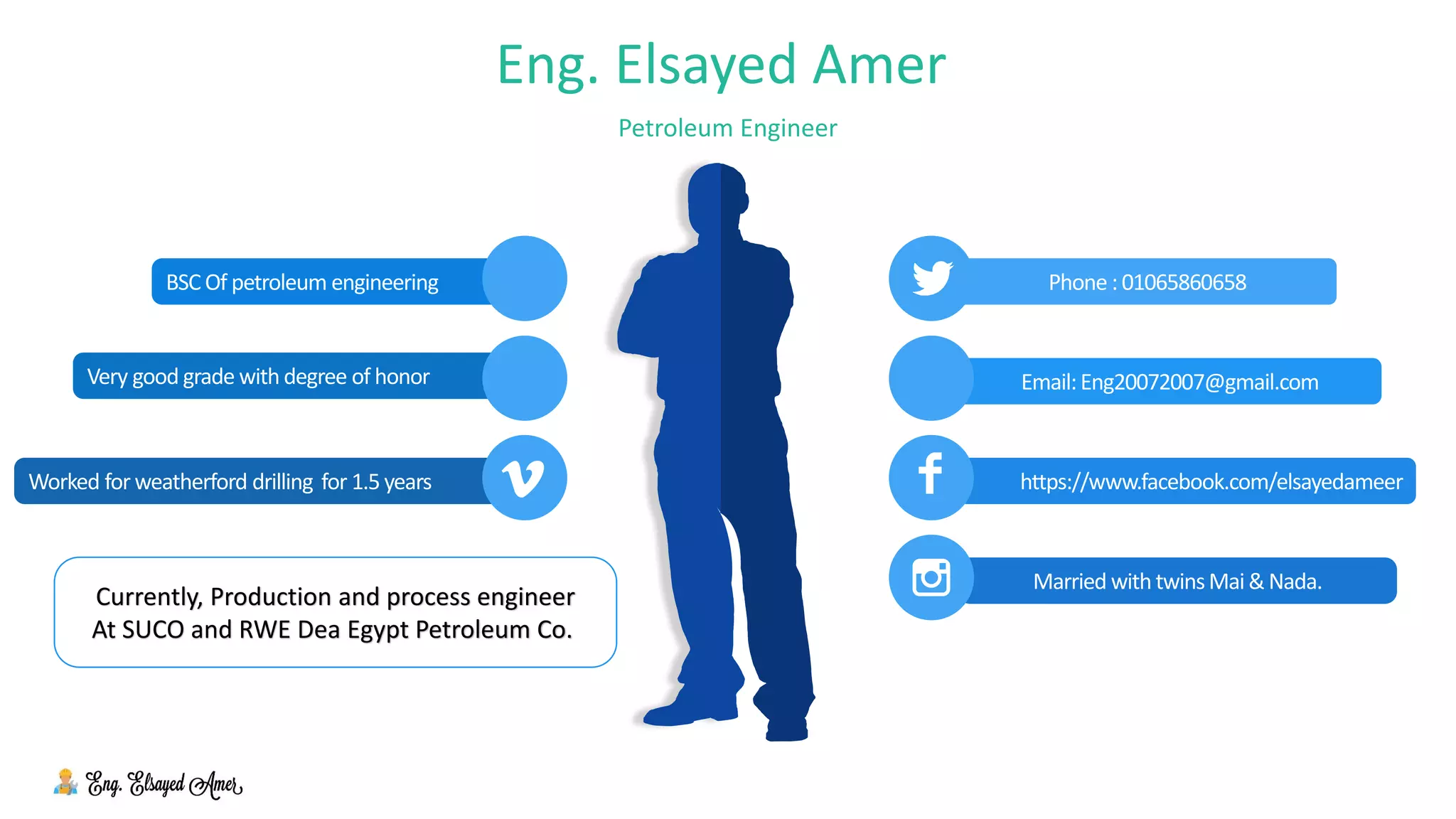 Eng. Elsayed Amer

Petroleum Engineer

BSC Of petroleum engineering

Very good grade with degree of honor

Worked for weatherford drilling for 1.5 years

Currently, Production and process engineer At SUCO and RWE Dea Egypt Petroleum Co.

Phone : 01065860658

Email: Eng20072007@gmail.com

https://www.facebook.com/elsayedameer

Married with twins Mai & Nada.

Eng. Elsayed Amer